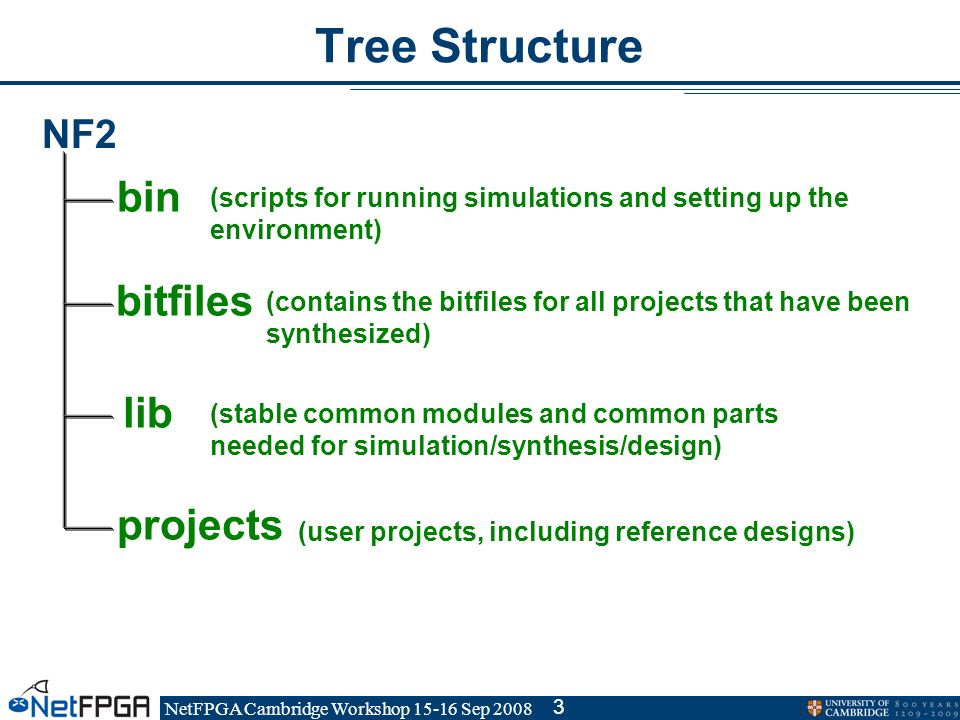 Tree Structure

NF2

bin (scripts for running simulations and setting up the environment)

bitfiles (contains the bitfiles for all projects that have been synthesized)

lib (stable common modules and common parts needed for simulation/synthesis/design)

projects (user projects, including reference designs)

NetFPGA

NetFPGA Cambridge Workshop 15-16 Sep 2008 3

UNIVERSITY OF CAMBRIDGE 800 YEARS 1209-2009